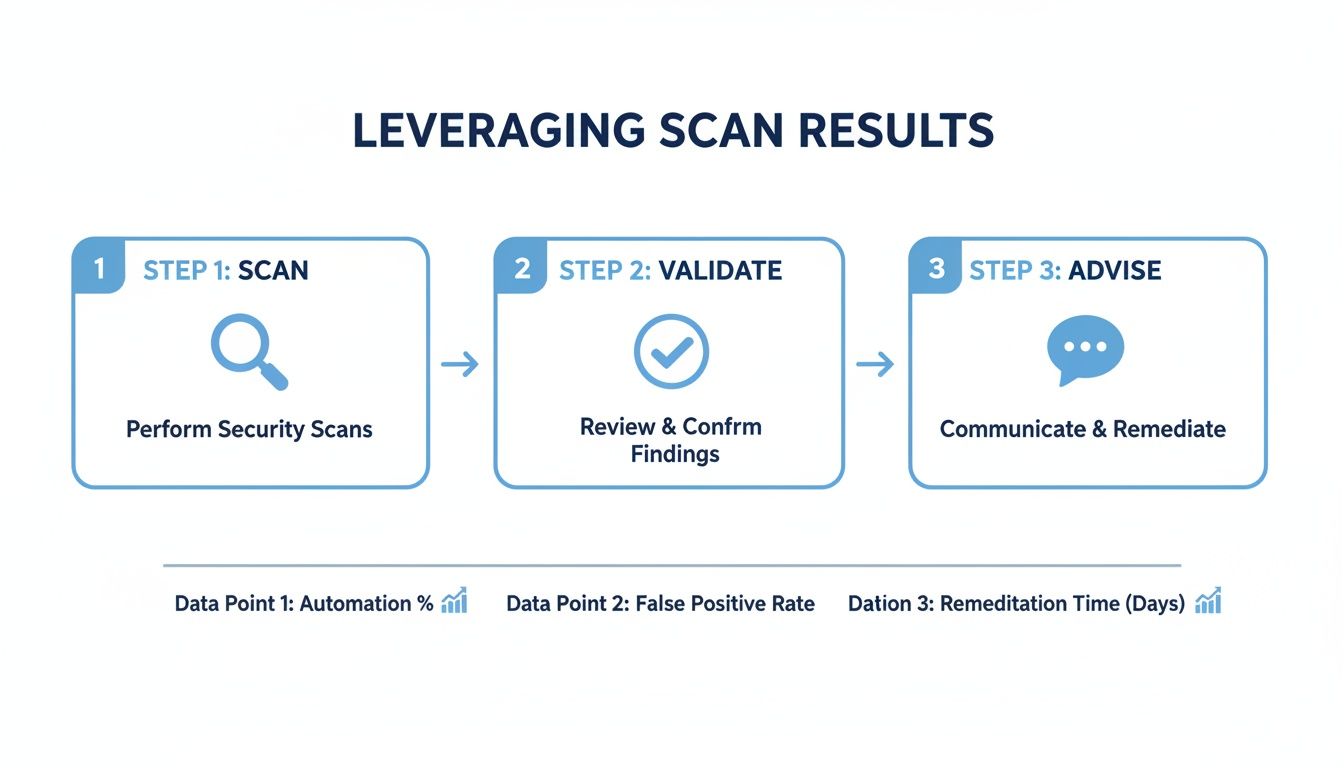 LEVERAGING SCAN RESULTS

1 STEP 1: SCAN

Perform Security Scans

2 STEP 2: VALIDATE

Review & Confrm Findings

3 STEP 3: ADVISE

Communicate & Remediate

Data Point 1: Automation %

Data Point 2: False Positive Rate

Dation 3: Remeditation Time (Days)